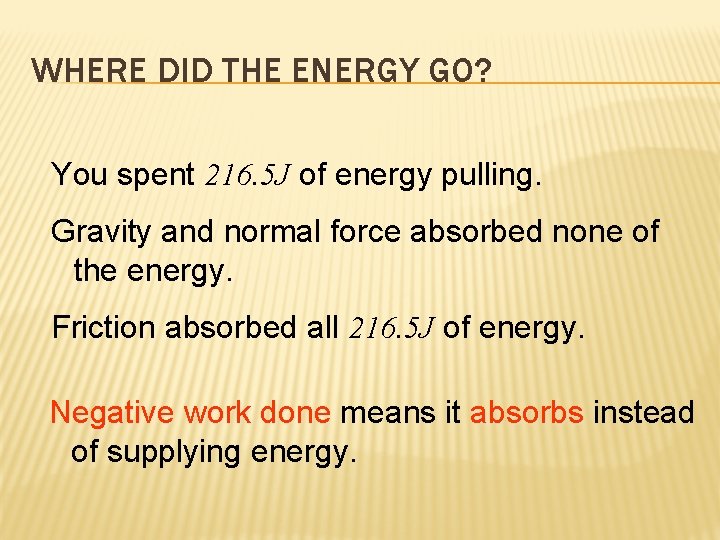 WHERE DID THE ENERGY GO?

You spent $216.5J$ of energy pulling.

Gravity and normal force absorbed none of the energy.

Friction absorbed all $216.5J$ of energy.

Negative work done means it absorbs instead of supplying energy.